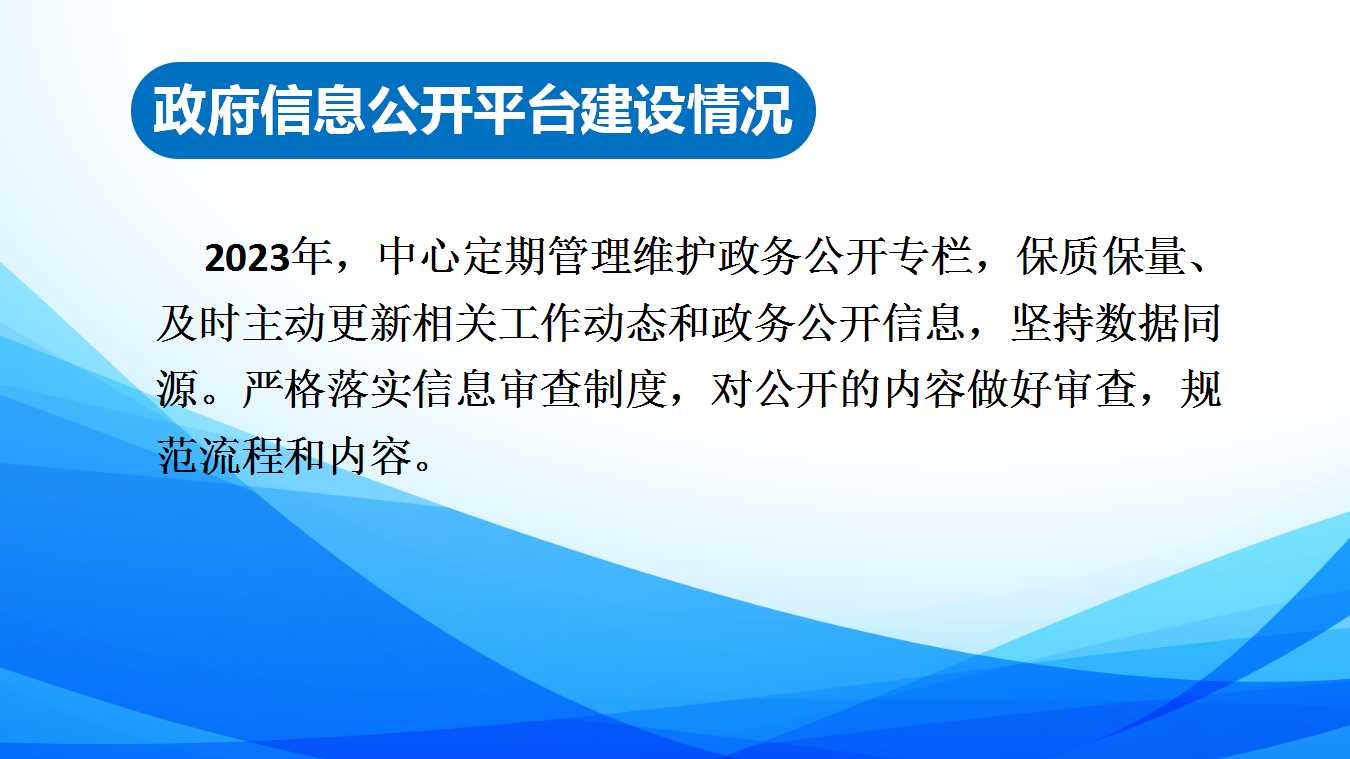 政府信息公开平台建设情况

2023年，中心定期管理维护政务公开专栏，保质保量、及时主动更新相关工作动态和政务公开信息，坚持数据同源。严格落实信息审查制度，对公开的内容做好审查，规范流程和内容。